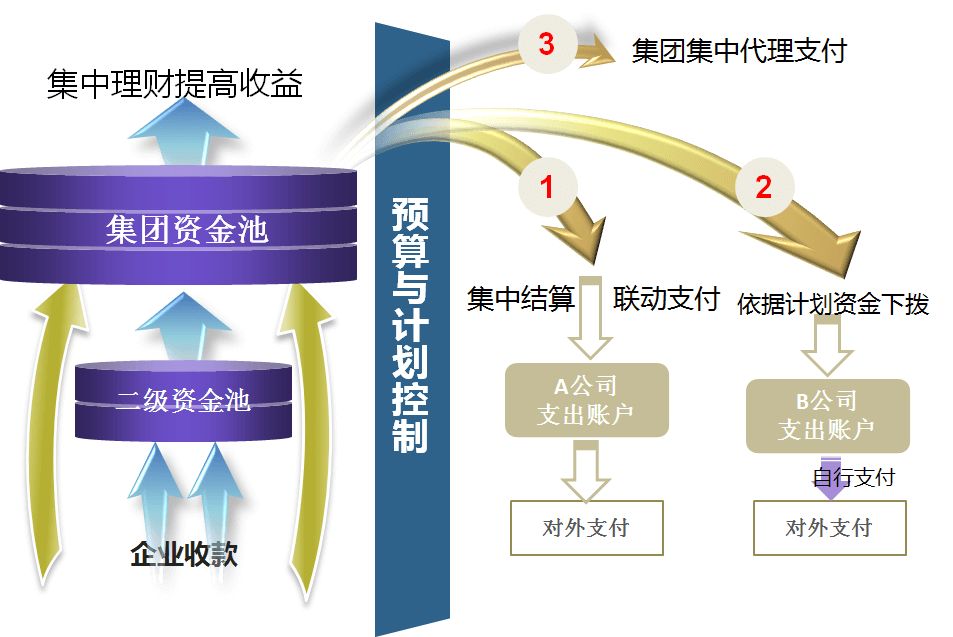 集中理财提高收益

集团资金池

二级资金池

企业收款

预算与计划控制

3 集团集中代理支付

1

2

集中结算 联动支付

依据计划资金下拨

A公司
支出账户

B公司
支出账户

自行支付

对外支付

对外支付